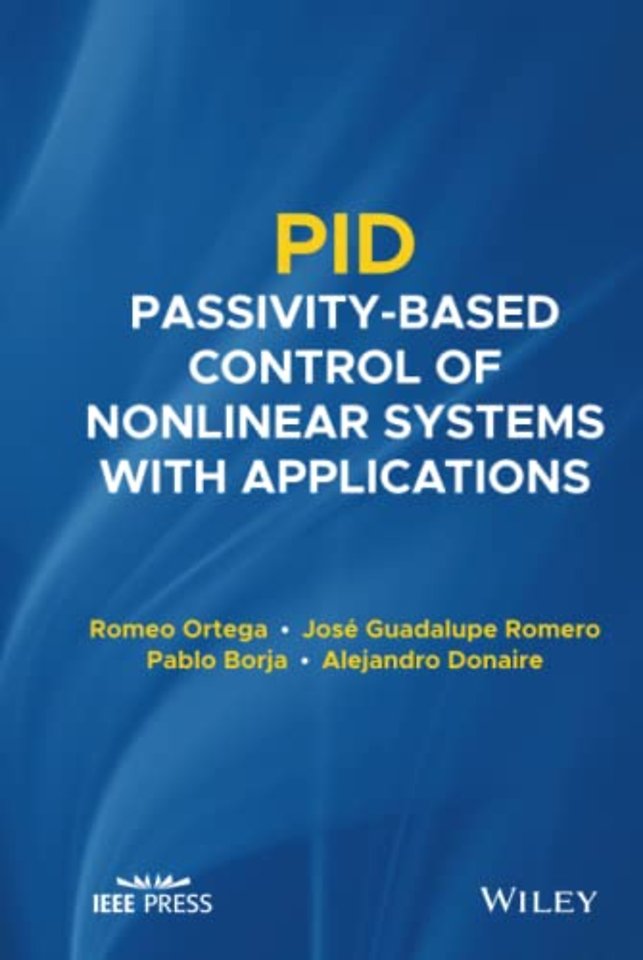 PID
PASSIVITY-BASED CONTROL OF NONLINEAR SYSTEMS WITH APPLICATIONS

Romeo Ortega • José Guadalupe Romero
Pablo Borja • Alejandro Donaire

IEEE PRESS

WILEY